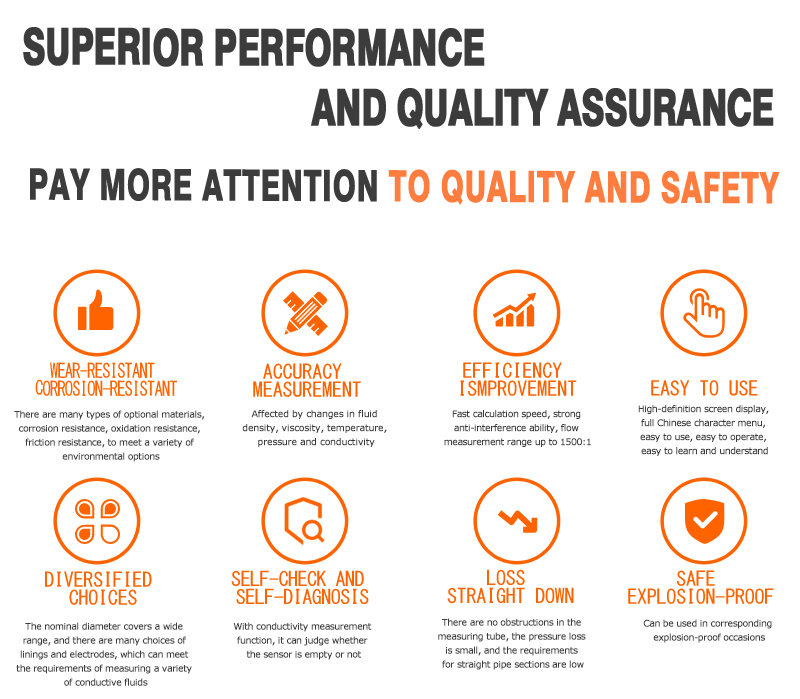 SUPERIOR PERFORMANCE

AND QUALITY ASSURANCE

PAY MORE ATTENTION TO QUALITY AND SAFETY

WEAR-RESISTANT CORROSION-RESISTANT

There are many types of optional materials, corrosion resistance, oxidation resistance, friction resistance, to meet a variety of environmental options

ACCURACY MEASUREMENT

Affected by changes in fluid density, viscosity, temperature, pressure and conductivity

EFFICIENCY ISMPROVEMENT

Fast calculation speed, strong anti-interference ability, flow measurement range up to 1500:1

EASY TO USE

High-definition screen display, full Chinese character menu, easy to use, easy to operate, easy to learn and understand

DIVERSIFIED CHOICES

The nominal diameter covers a wide range, and there are many choices of linings and electrodes, which can meet the requirements of measuring a variety of conductive fluids

SELF-CHECK AND SELF-DIAGNOSIS

With conductivity measurement function, it can judge whether the sensor is empty or not

LOSS STRAIGHT DOWN

There are no obstructions in the measuring tube, the pressure loss is small, and the requirements for straight pipe sections are low

SAFE EXPLOSION-PROOF

Can be used in corresponding explosion-proof occasions